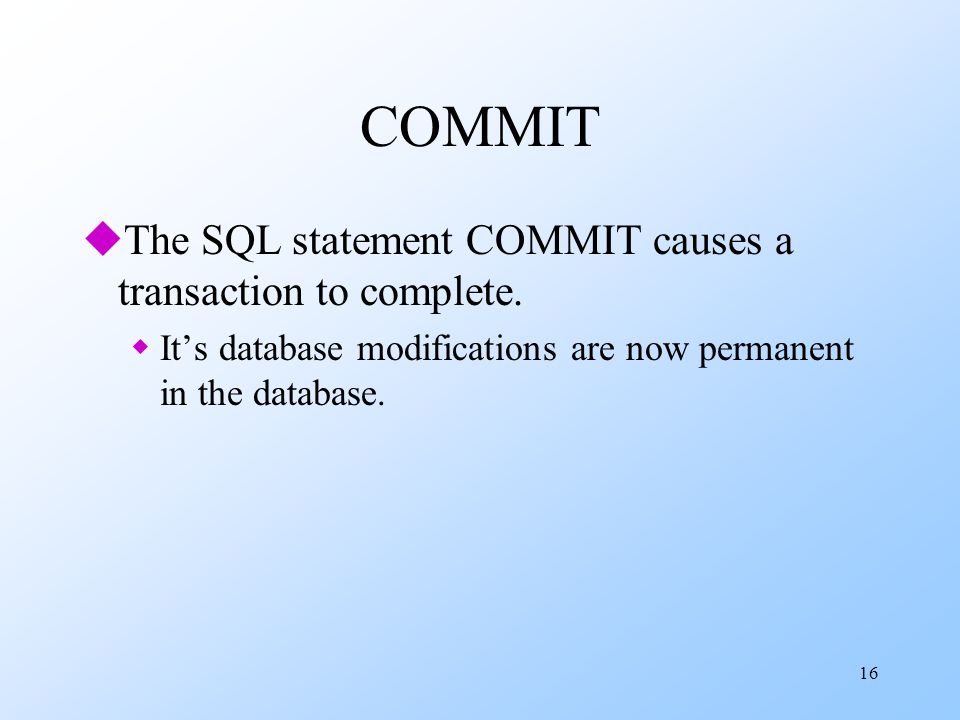 COMMIT

The SQL statement COMMIT causes a transaction to complete.

It’s database modifications are now permanent in the database.

16